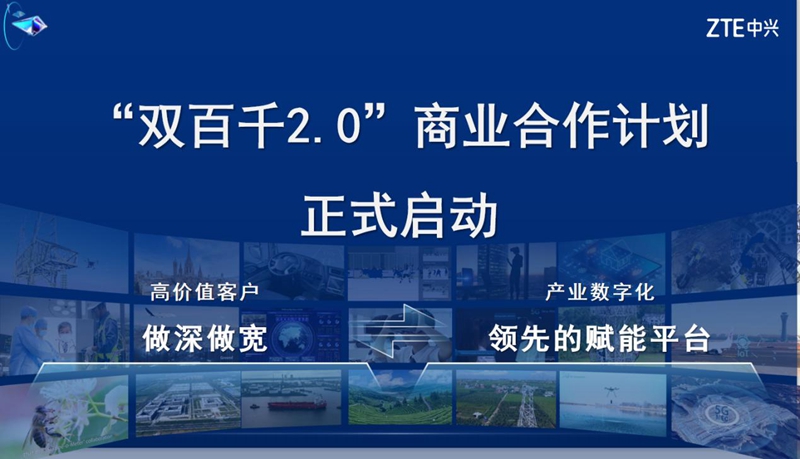 ZTE中兴

“双百千2.0”商业合作计划

正式启动

高价值客户

做深做宽

产业数字化

领先的赋能平台